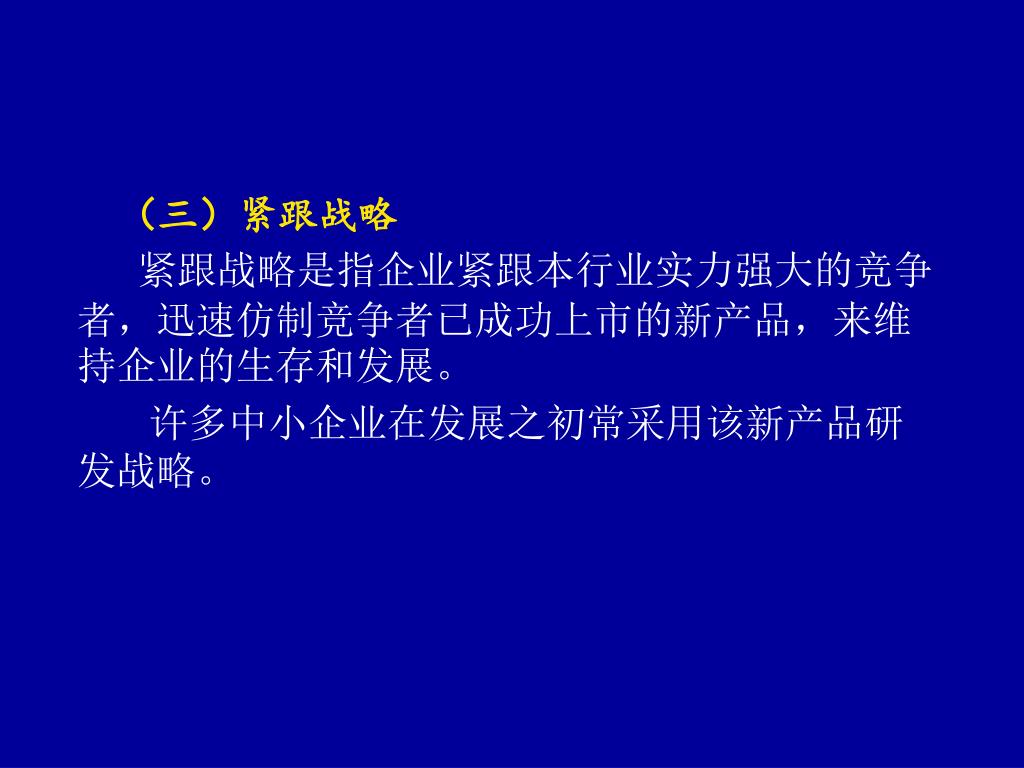 （三）紧跟战略

紧跟战略是指企业紧跟本行业实力强大的竞争者，迅速仿制竞争者已成功上市的新产品，来维持企业的生存和发展。

许多中小企业在发展之初常采用该新产品研发战略。